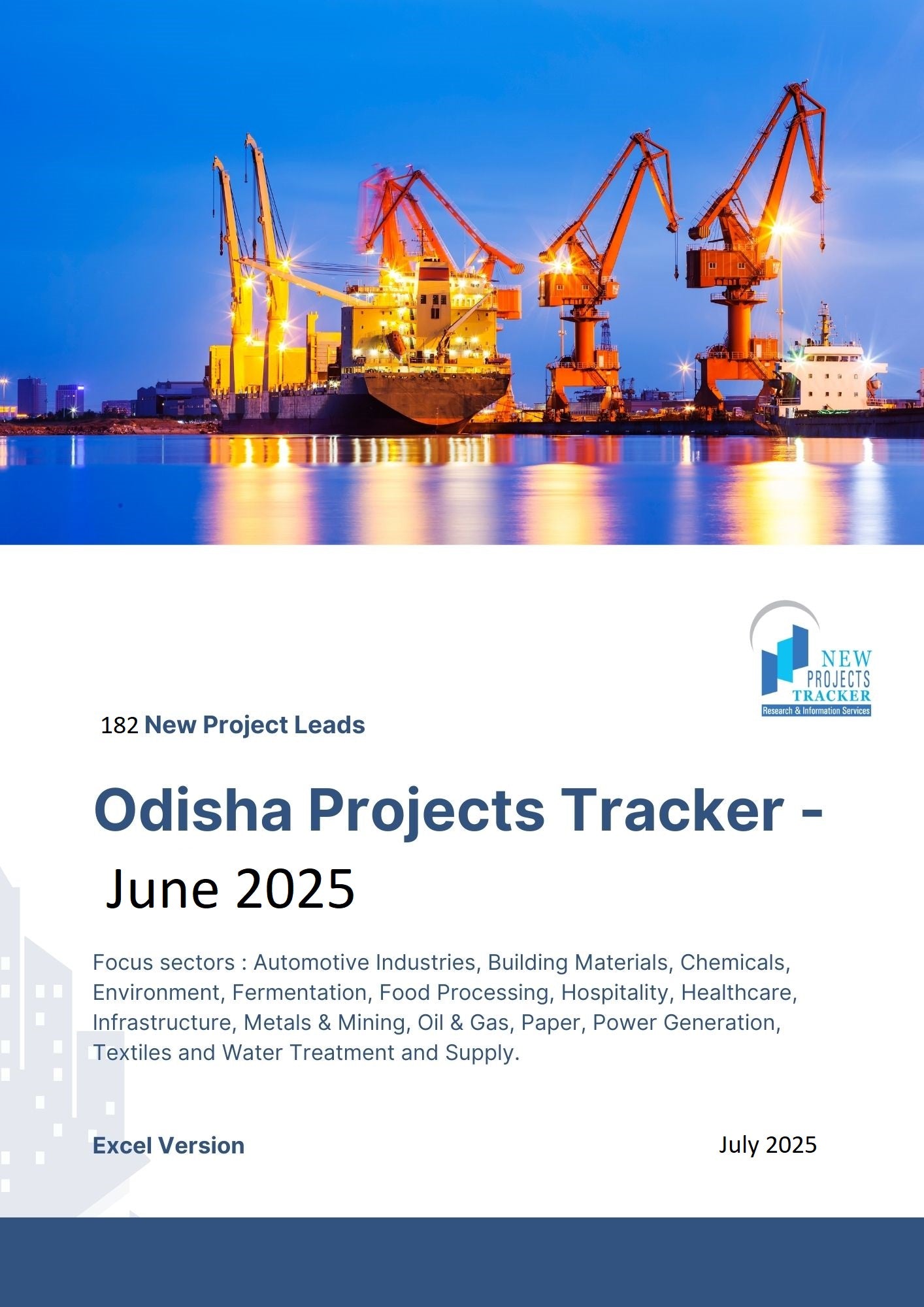 NEW PROJECTS TRACKER
Research & Information Services

182 New Project Leads

Odisha Projects Tracker - June 2025

Focus sectors : Automotive Industries, Building Materials, Chemicals, Environment, Fermentation, Food Processing, Hospitality, Healthcare, Infrastructure, Metals & Mining, Oil & Gas, Paper, Power Generation, Textiles and Water Treatment and Supply.

Excel Version

July 2025